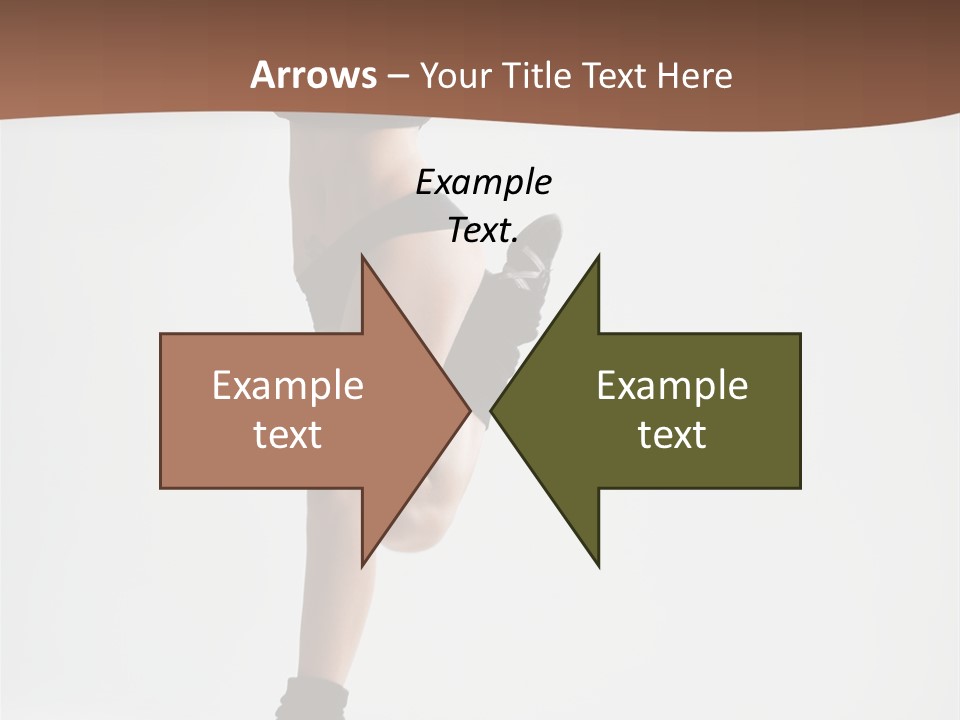 Arrows – Your Title Text Here

Example Text.

Example text

Example text